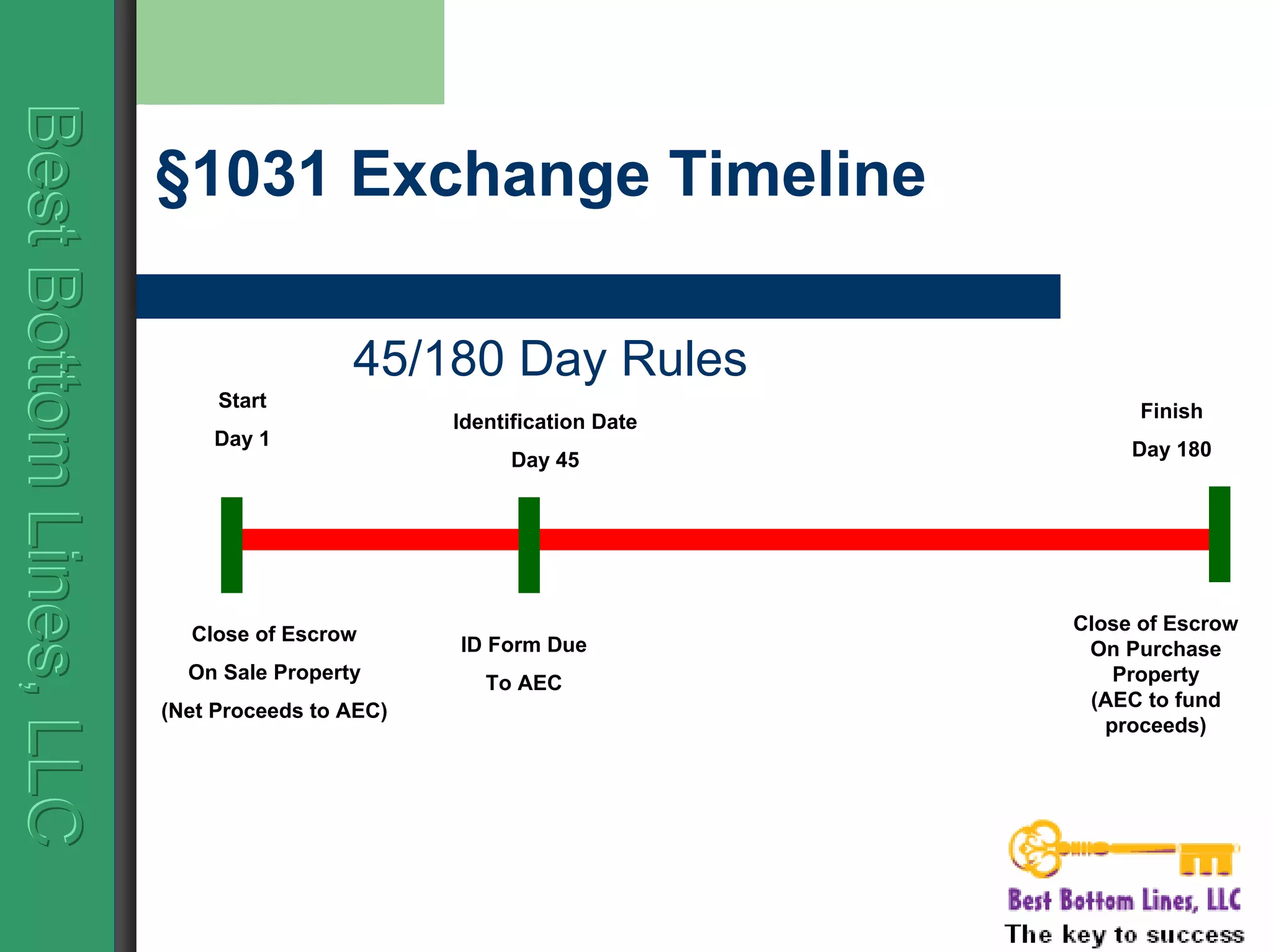 Best Bottom Lines, LLC

§1031 Exchange Timeline

45/180 Day Rules

Start

Day 1

Identification Date

Day 45

Finish

Day 180

Close of Escrow

On Sale Property

(Net Proceeds to AEC)

ID Form Due

To AEC

Close of Escrow On Purchase Property (AEC to fund proceeds)

Best Bottom Lines, LLC

The key to success